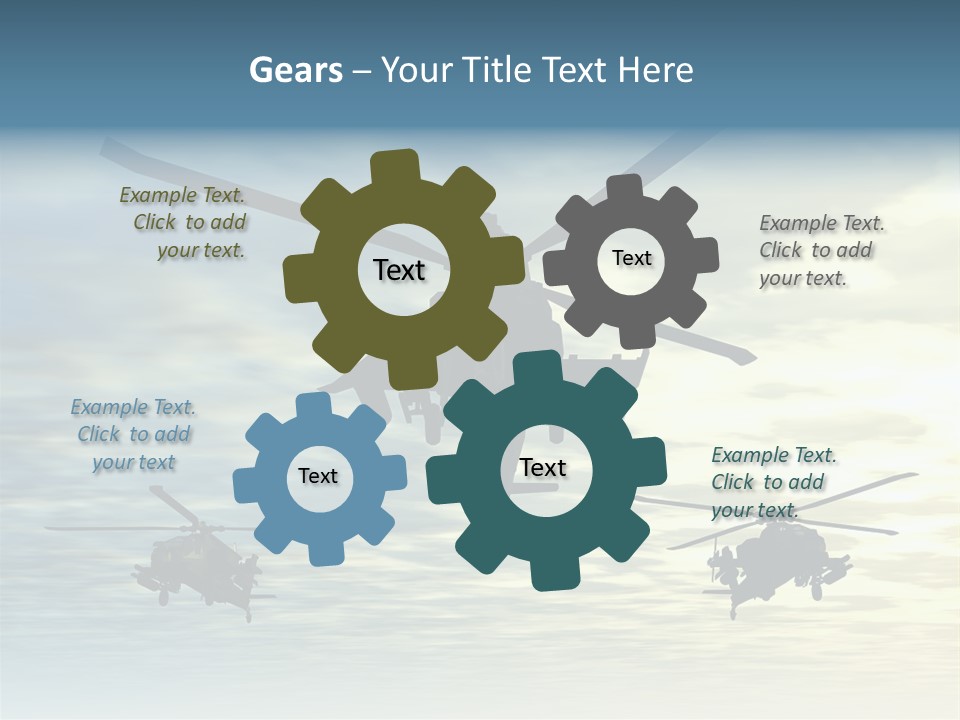 Gears – Your Title Text Here

Example Text. Click to add your text.

Text

Text

Example Text. Click to add your text.

Example Text. Click to add your text

Text

Text

Example Text. Click to add your text.